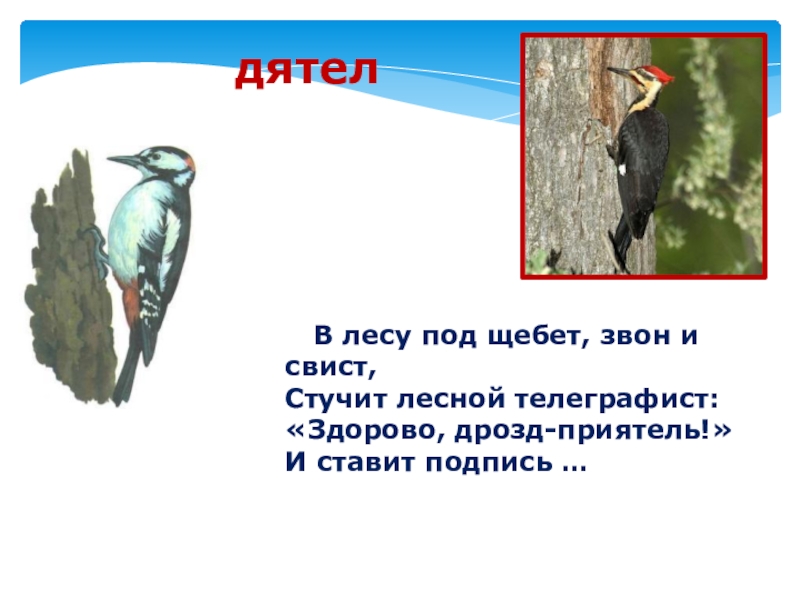 дятел

В лесу под щебет, звон и свист,
Стучит лесной телеграфист:
«Здорово, дрозд-приятель!»
И ставит подпись …